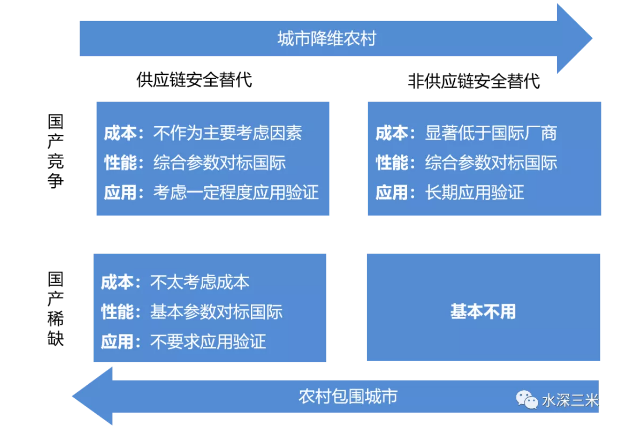 城市降维农村

供应链安全替代

非供应链安全替代

国产竞争

成本：不作为主要考虑因素
性能：综合参数对标国际
应用：考虑一定程度应用验证

成本：显著低于国际厂商
性能：综合参数对标国际
应用：长期应用验证

国产稀缺

成本：不太考虑成本
性能：基本参数对标国际
应用：不要求应用验证

基本不用

农村包围城市

水深三米